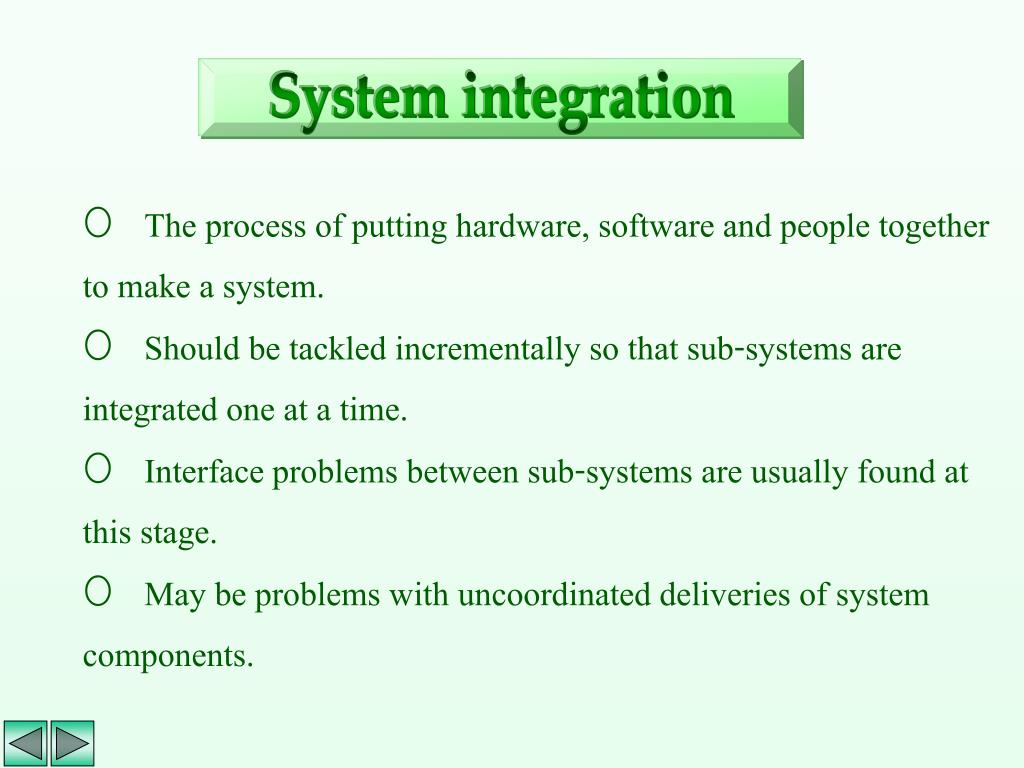 System integration

○ The process of putting hardware, software and people together to make a system.

○ Should be tackled incrementally so that sub-systems are integrated one at a time.

○ Interface problems between sub-systems are usually found at this stage.

○ May be problems with uncoordinated deliveries of system components.